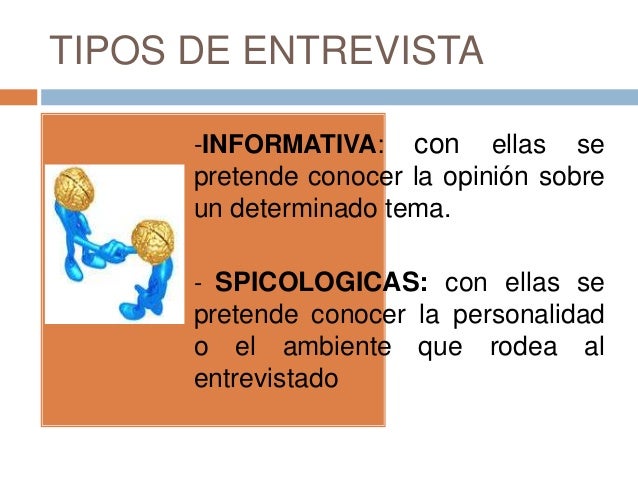 TIPOS DE ENTREVISTA

-INFORMATIVA: con ellas se pretende conocer la opinión sobre un determinado tema.

- SPICOLOGICAS: con ellas se pretende conocer la personalidad o el ambiente que rodea al entrevistado